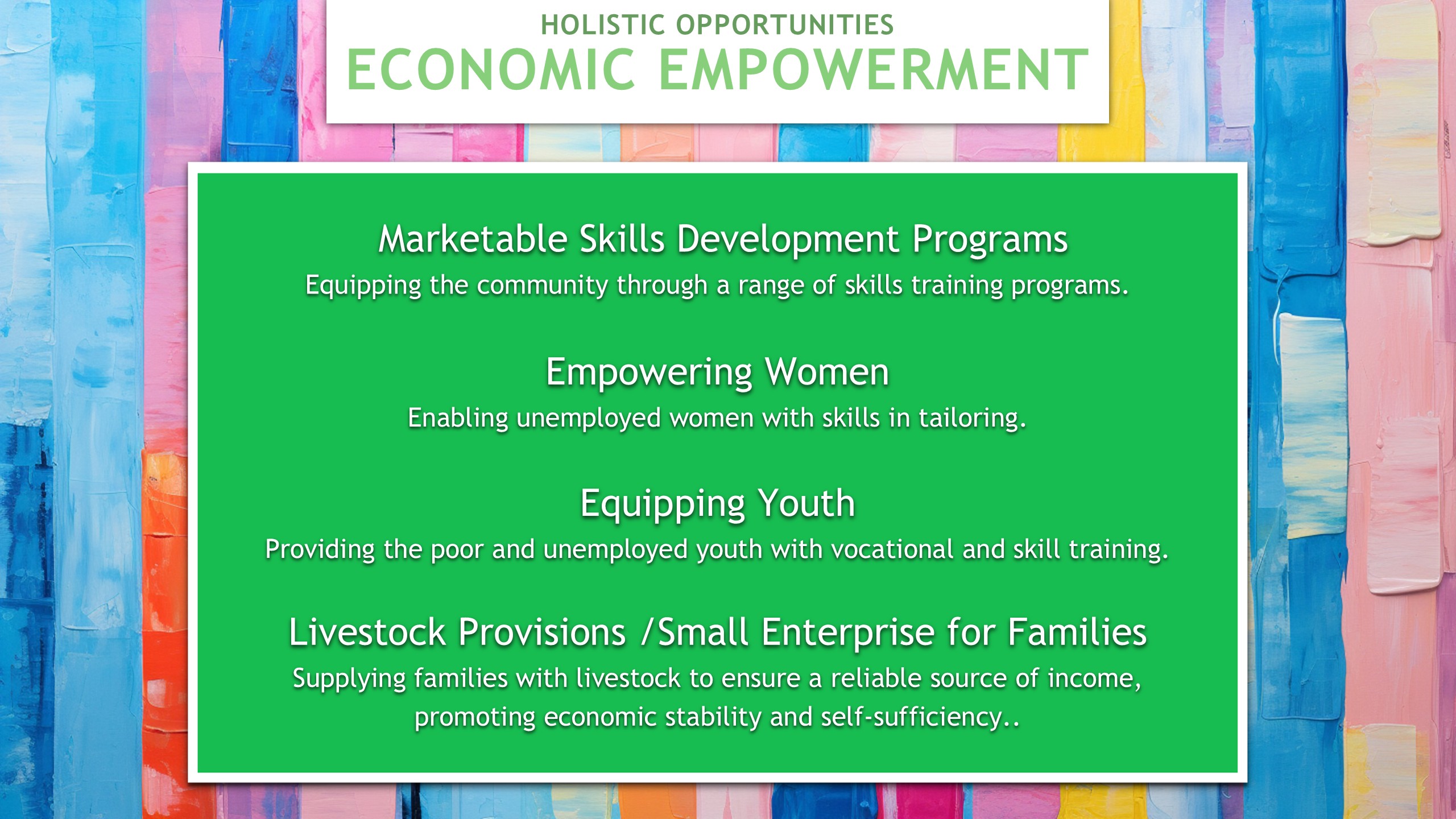 HOLISTIC OPPORTUNITIES
ECONOMIC EMPOWERMENT

Marketable Skills Development Programs
Equipping the community through a range of skills training programs.

Empowering Women
Enabling unemployed women with skills in tailoring.

Equipping Youth
Providing the poor and unemployed youth with vocational and skill training.

Livestock Provisions /Small Enterprise for Families
Supplying families with livestock to ensure a reliable source of income, promoting economic stability and self-sufficiency..